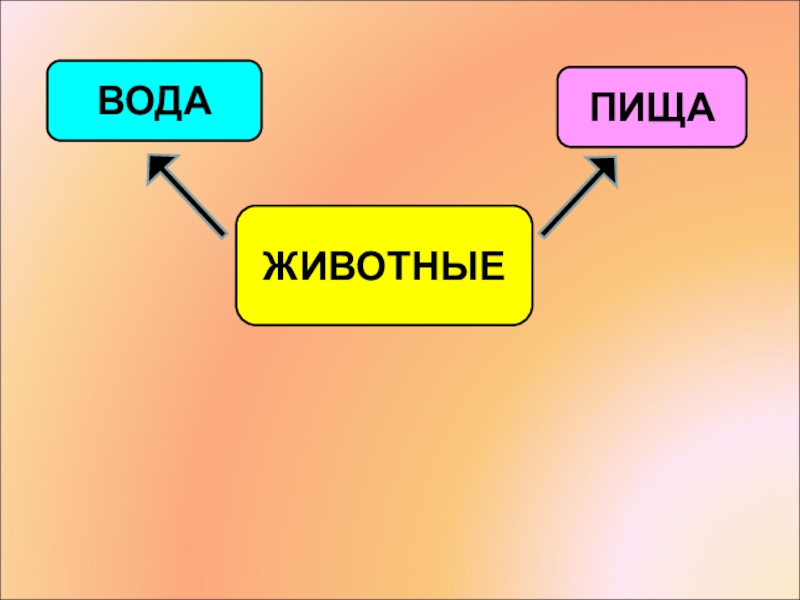 ВОДА

ПИЩА

ЖИВОТНЫЕ